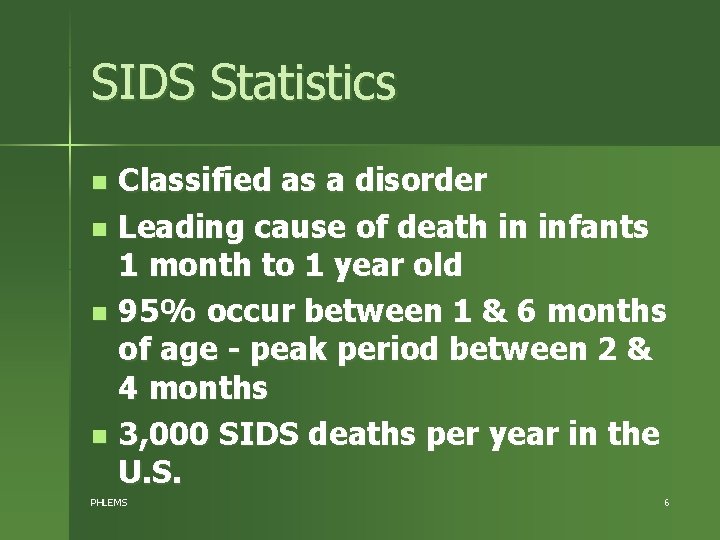 SIDS Statistics

- Classified as a disorder
- Leading cause of death in infants 1 month to 1 year old
- 95% occur between 1 & 6 months of age - peak period between 2 & 4 months
- 3,000 SIDS deaths per year in the U.S.

PHLEMS

6